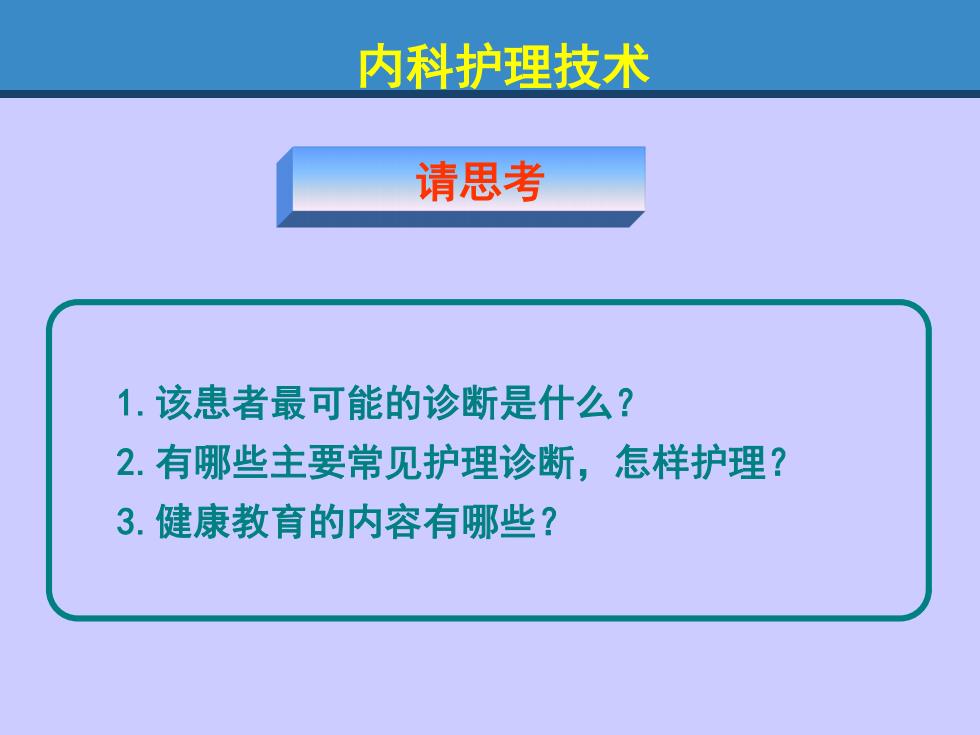 内科护理技术

请思考

1.该患者最可能的诊断是什么？
2.有哪些主要常见护理诊断，怎样护理？
3.健康教育的内容有哪些？